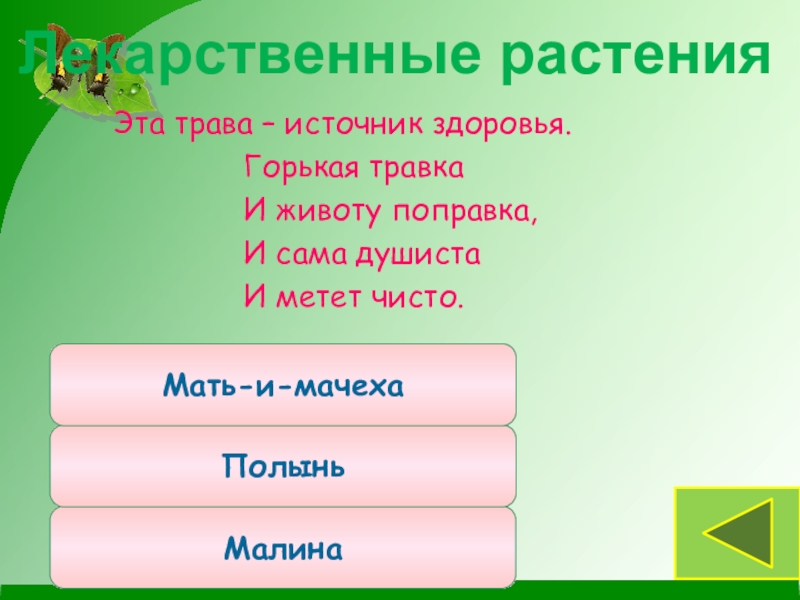 Лекарственные растения

Эта трава – источник здоровья.

Горькая травка
И животу поправка,
И сама душиста
И метет чисто.

Мать-и-мачеха

Полынь

Малина